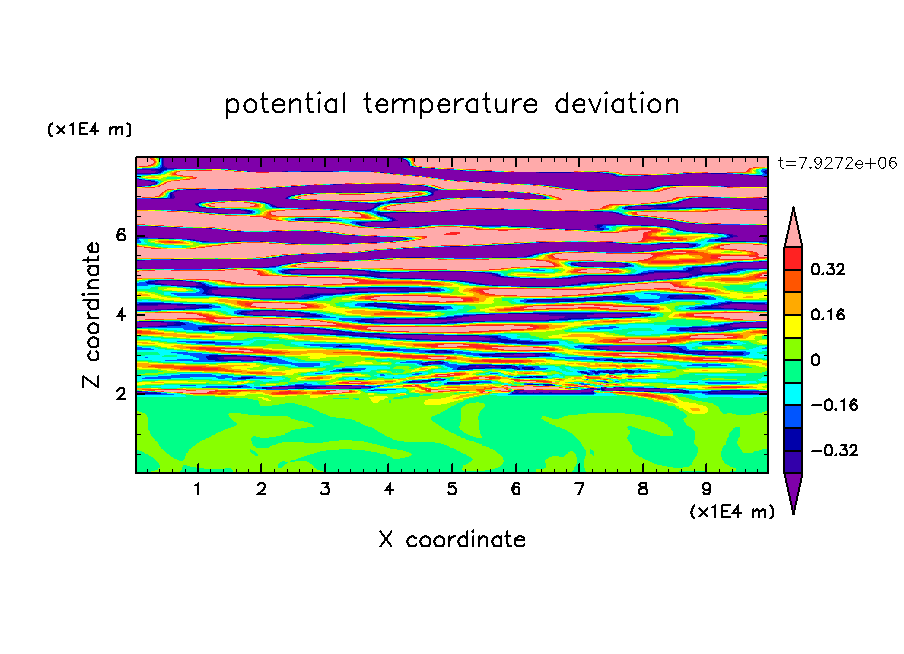 potential temperature deviation

(x1E4 m)

t=7.9272e+06

Z coordinate

6

4

2

0.32

0.16

0

−0.16

−0.32

1 2 3 4 5 6 7 8 9

(x1E4 m)

X coordinate